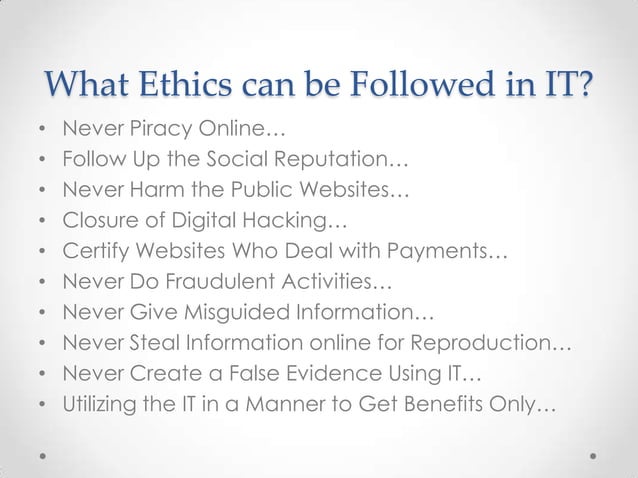 What Ethics can be Followed in IT?

• Never Piracy Online…
• Follow Up the Social Reputation…
• Never Harm the Public Websites…
• Closure of Digital Hacking…
• Certify Websites Who Deal with Payments…
• Never Do Fraudulent Activities…
• Never Give Misguided Information…
• Never Steal Information online for Reproduction…
• Never Create a False Evidence Using IT…
• Utilizing the IT in a Manner to Get Benefits Only…